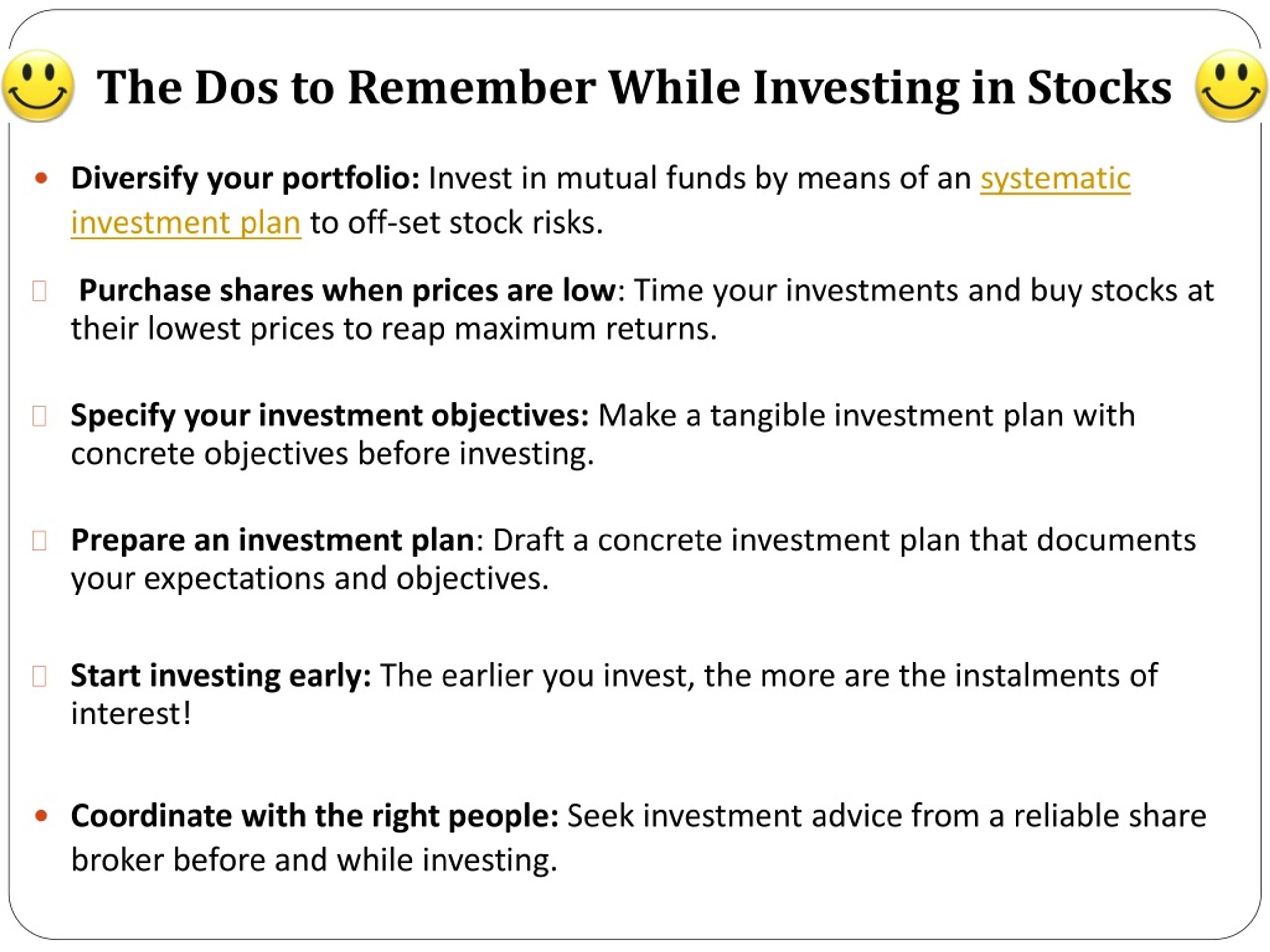 The Dos to Remember While Investing in Stocks

• Diversify your portfolio: Invest in mutual funds by means of an systematic investment plan to off-set stock risks.

Purchase shares when prices are low: Time your investments and buy stocks at their lowest prices to reap maximum returns.

Specify your investment objectives: Make a tangible investment plan with concrete objectives before investing.

Prepare an investment plan: Draft a concrete investment plan that documents your expectations and objectives.

Start investing early: The earlier you invest, the more are the instalments of interest!

• Coordinate with the right people: Seek investment advice from a reliable share broker before and while investing.